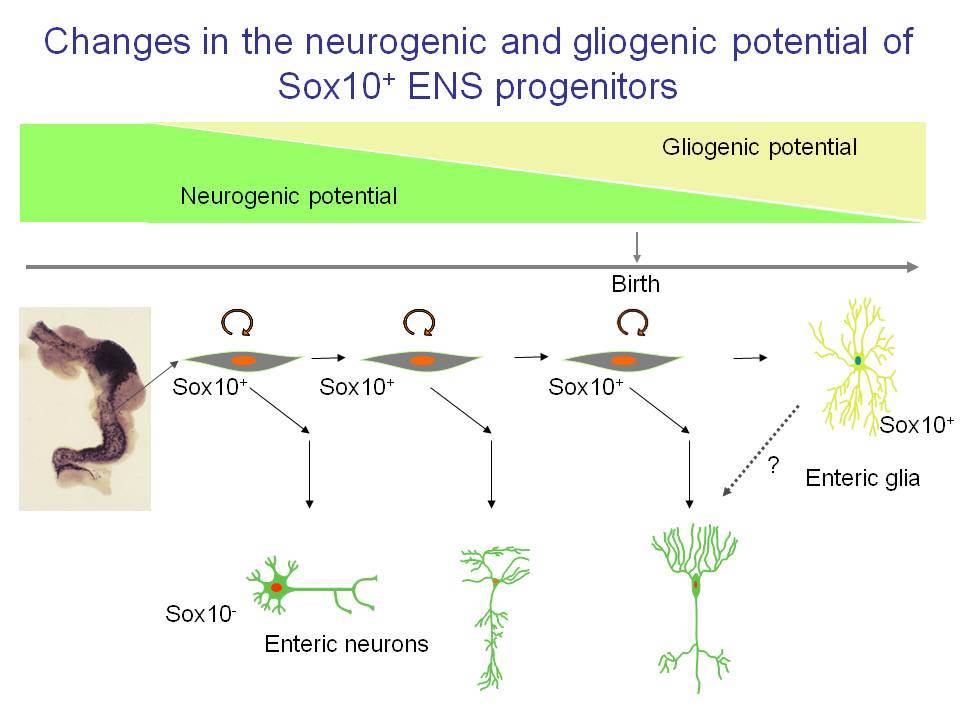 Changes in the neurogenic and gliogenic potential of Sox10$^+$ ENS progenitors

Gliogenic potential

Neurogenic potential

Birth

Sox10$^+$

Sox10$^+$

Sox10$^+$

Sox10$^+$

?

Enteric glia

Sox10$^-$

Enteric neurons